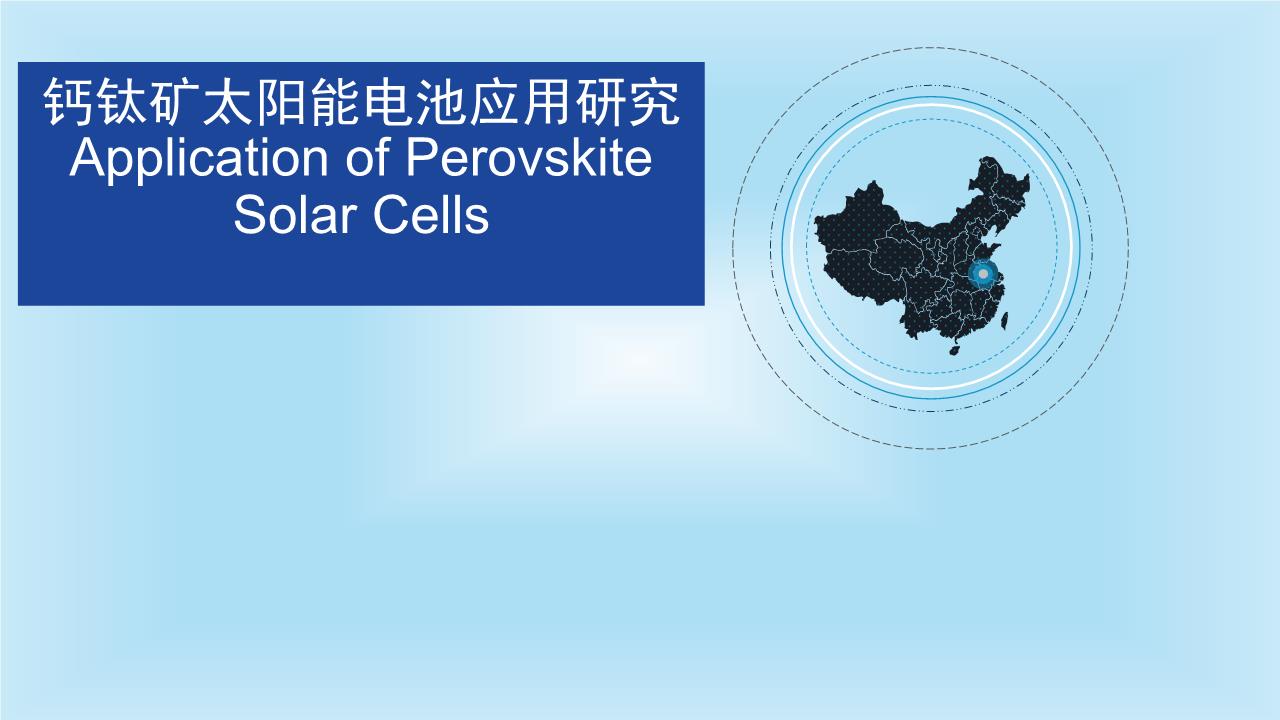 钙钛矿太阳能电池应用研究
Application of Perovskite Solar Cells